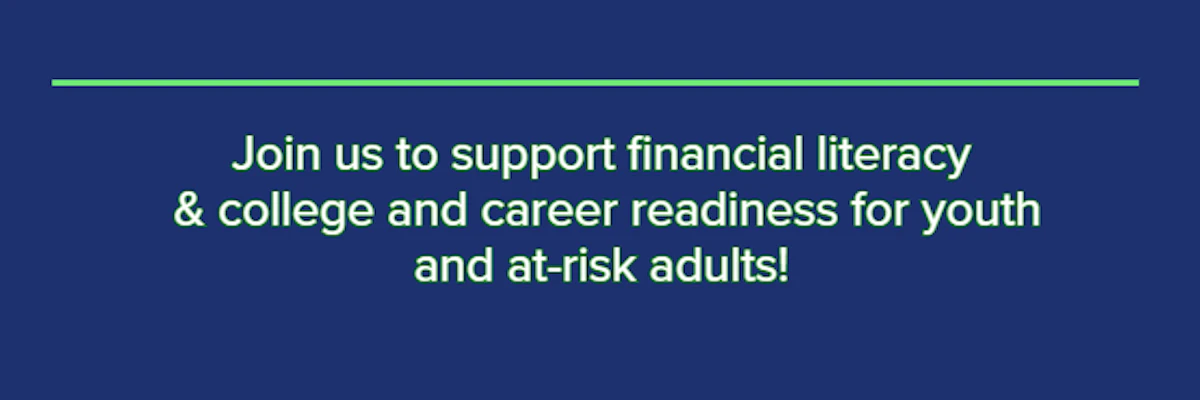 Join us to support financial literacy & college and career readiness for youth and at-risk adults!